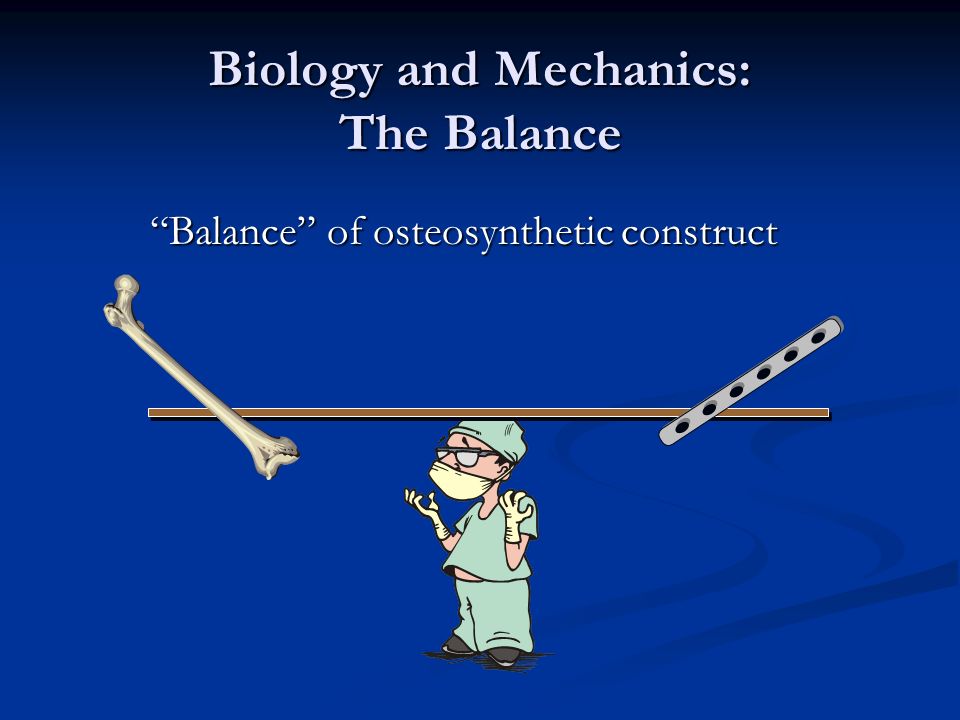 Biology and Mechanics:
The Balance

“Balance” of osteosynthetic construct